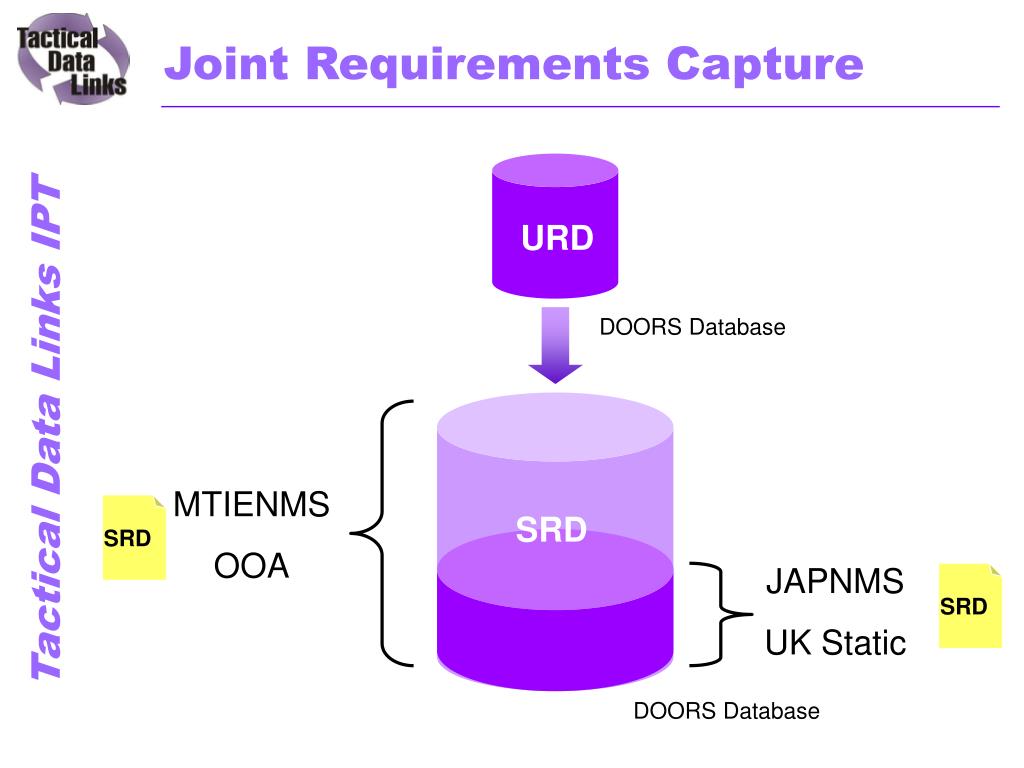 Tactical Data Links

Joint Requirements Capture

Tactical Data Links IPT

URD

DOORS Database

SRD

MTIENMS

OOA

SRD

JAPNMS

UK Static

SRD

DOORS Database